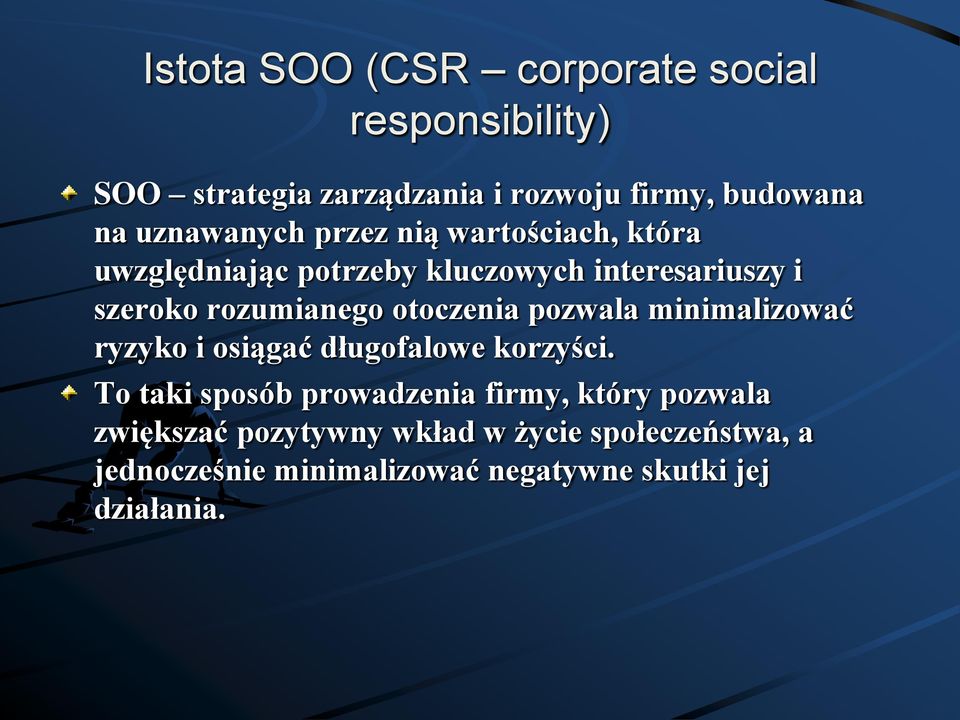 Istota SOO (CSR – corporate social responsibility)

SOO – strategia zarządzania i rozwoju firmy, budowana na uznawanych przez nią wartościach, która uwzględniając potrzeby kluczowych interesariuszy i szeroko rozumianego otoczenia pozwala minimalizować ryzyko i osiągać długofalowe korzyści.

To taki sposób prowadzenia firmy, który pozwala zwiększać pozytywny wkład w życie społeczeństwa, a jednocześnie minimalizować negatywne skutki jej działania.